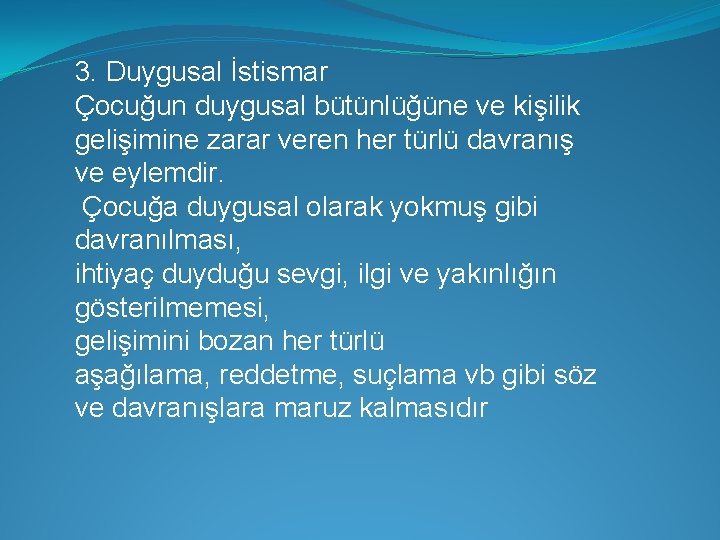 3. Duygusal İstismar
Çocuğun duygusal bütünlüğüne ve kişilik gelişimine zarar veren her türlü davranış ve eylemdir.

Çocuğa duygusal olarak yokmuş gibi davranılması,
ihtiyaç duyduğu sevgi, ilgi ve yakınlığın gösterilmemesi,
gelişimini bozan her türlü
aşağılama, reddetme, suçlama vb gibi söz ve davranışlara maruz kalmasıdır